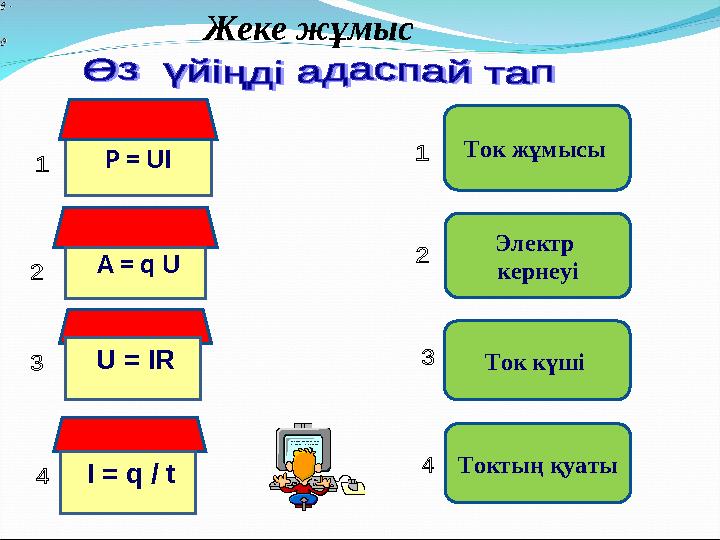 Жеке жұмыс

Өз үйіңді адаспай тап

1 $P = UI$

2 $A = q U$

3 $U = IR$

4 $I = q / t$

1 Ток жұмысы

2 Электр кернеуі

3 Ток күші

4 Токтың қуаты